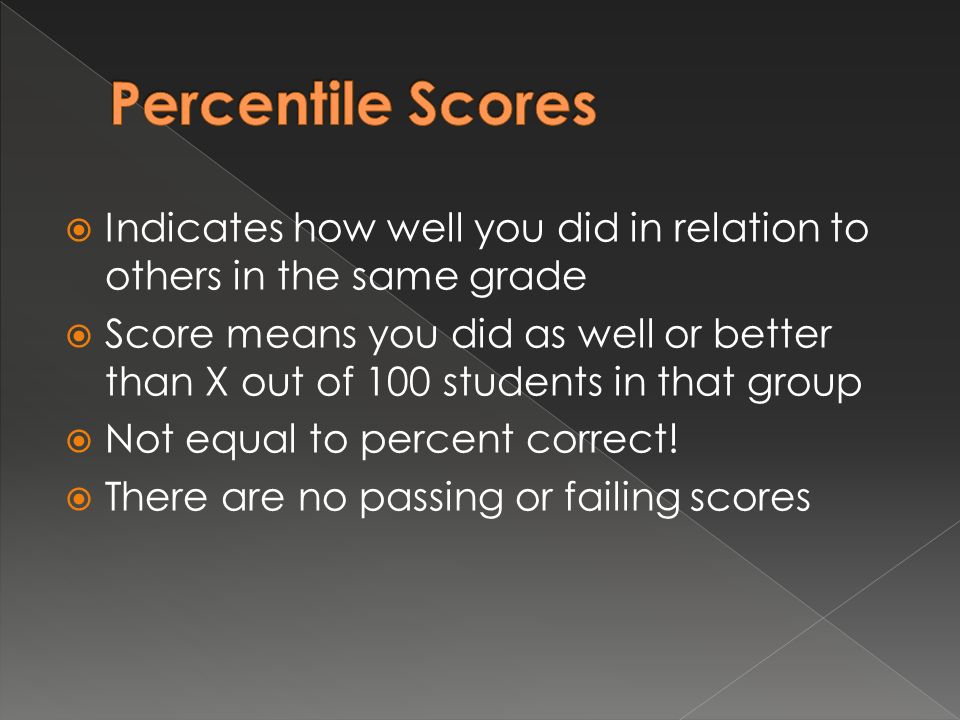 Percentile Scores

Indicates how well you did in relation to others in the same grade

Score means you did as well or better than X out of 100 students in that group

Not equal to percent correct!

There are no passing or failing scores